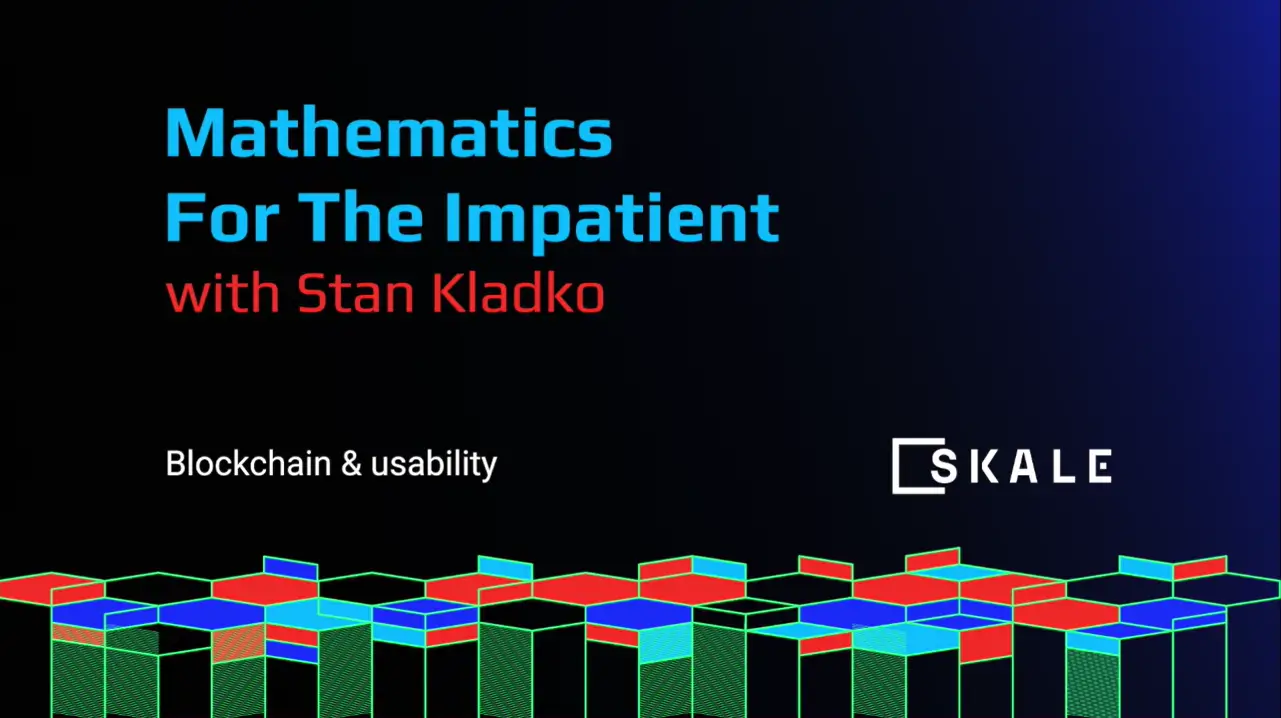 Mathematics
For The Impatient
with Stan Kladko

Blockchain & usability

SKALE